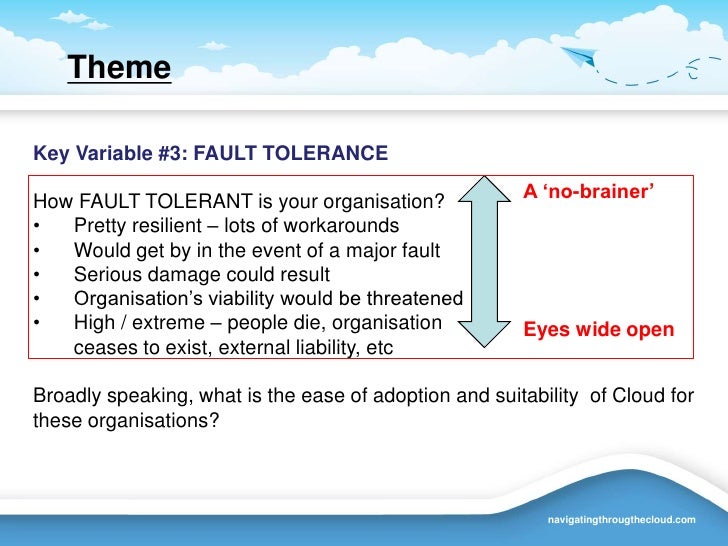 Theme

Key Variable #3: FAULT TOLERANCE

How FAULT TOLERANT is your organisation?
• Pretty resilient – lots of workarounds
• Would get by in the event of a major fault
• Serious damage could result
• Organisation's viability would be threatened
• High / extreme – people die, organisation ceases to exist, external liability, etc

A 'no-brainer'

Eyes wide open

Broadly speaking, what is the ease of adoption and suitability of Cloud for these organisations?

navigatingthroughthecloud.com